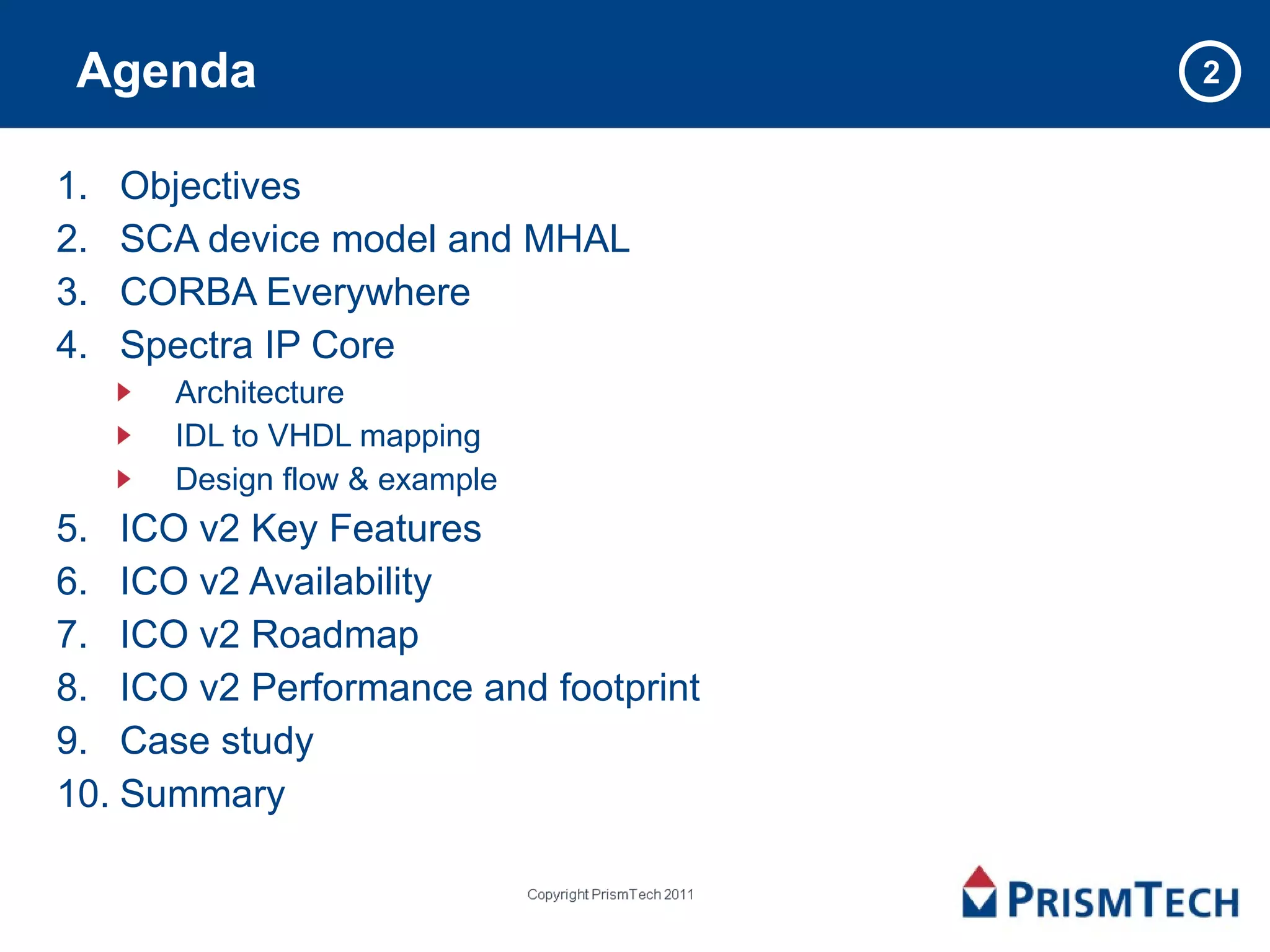 Agenda

2

1. Objectives
2. SCA device model and MHAL
3. CORBA Everywhere
4. Spectra IP Core
   - Architecture
   - IDL to VHDL mapping
   - Design flow & example
5. ICO v2 Key Features
6. ICO v2 Availability
7. ICO v2 Roadmap
8. ICO v2 Performance and footprint
9. Case study
10. Summary

Copyright PrismTech 2011

PRISMTECH